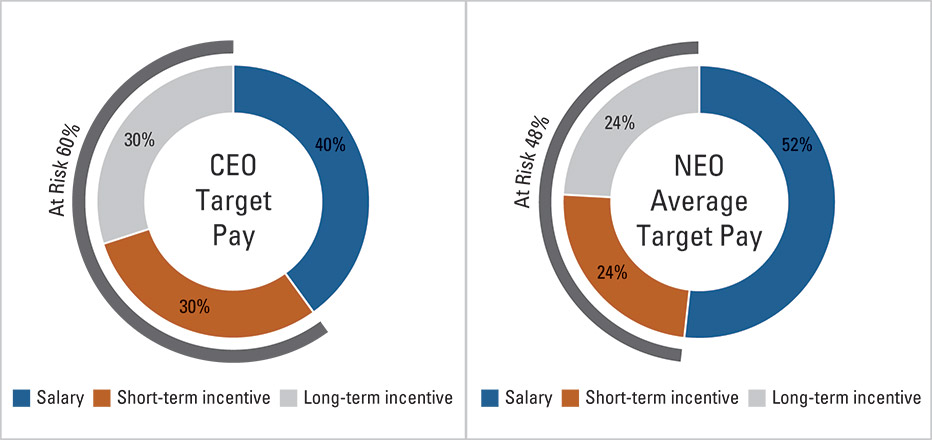 At Risk 60%

30%

40%

CEO Target Pay

30%

Salary Short-term incentive Long-term incentive

At Risk 48%

24%

52%

NEO Average Target Pay

24%

Salary Short-term incentive Long-term incentive